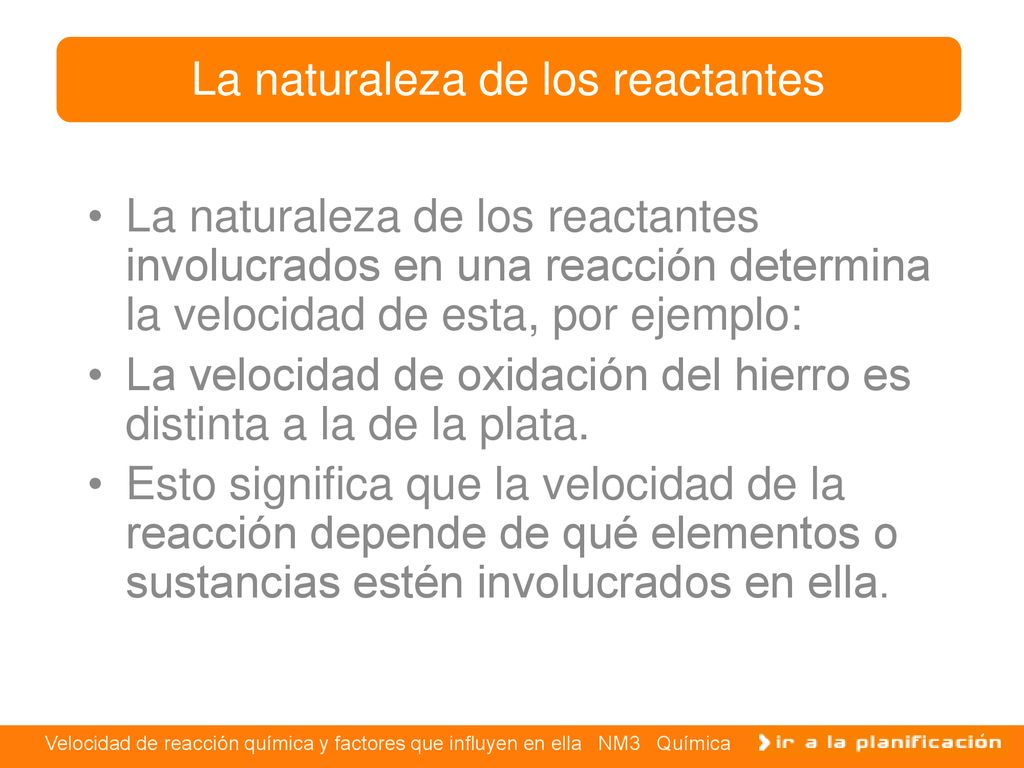 La naturaleza de los reactantes

• La naturaleza de los reactantes involucrados en una reacción determina la velocidad de esta, por ejemplo:
• La velocidad de oxidación del hierro es distinta a la de la plata.
• Esto significa que la velocidad de la reacción depende de qué elementos o sustancias estén involucrados en ella.

Velocidad de reacción química y factores que influyen en ella NM3 Química

ir a la planificación